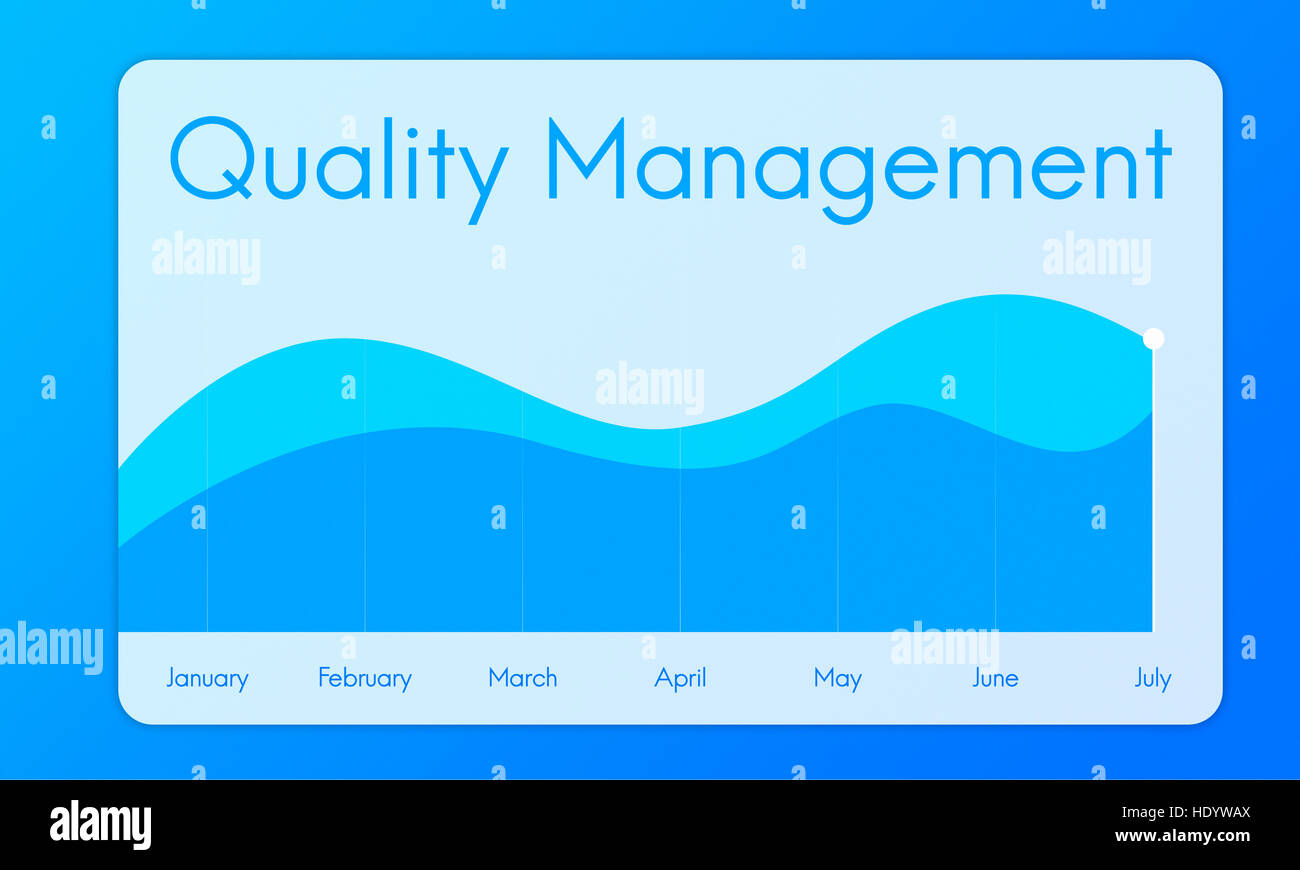 Quality Management

alamy alamy alamy alamy alamy

January February March April May June July

alamy

HDYWAX
www.alamy.com